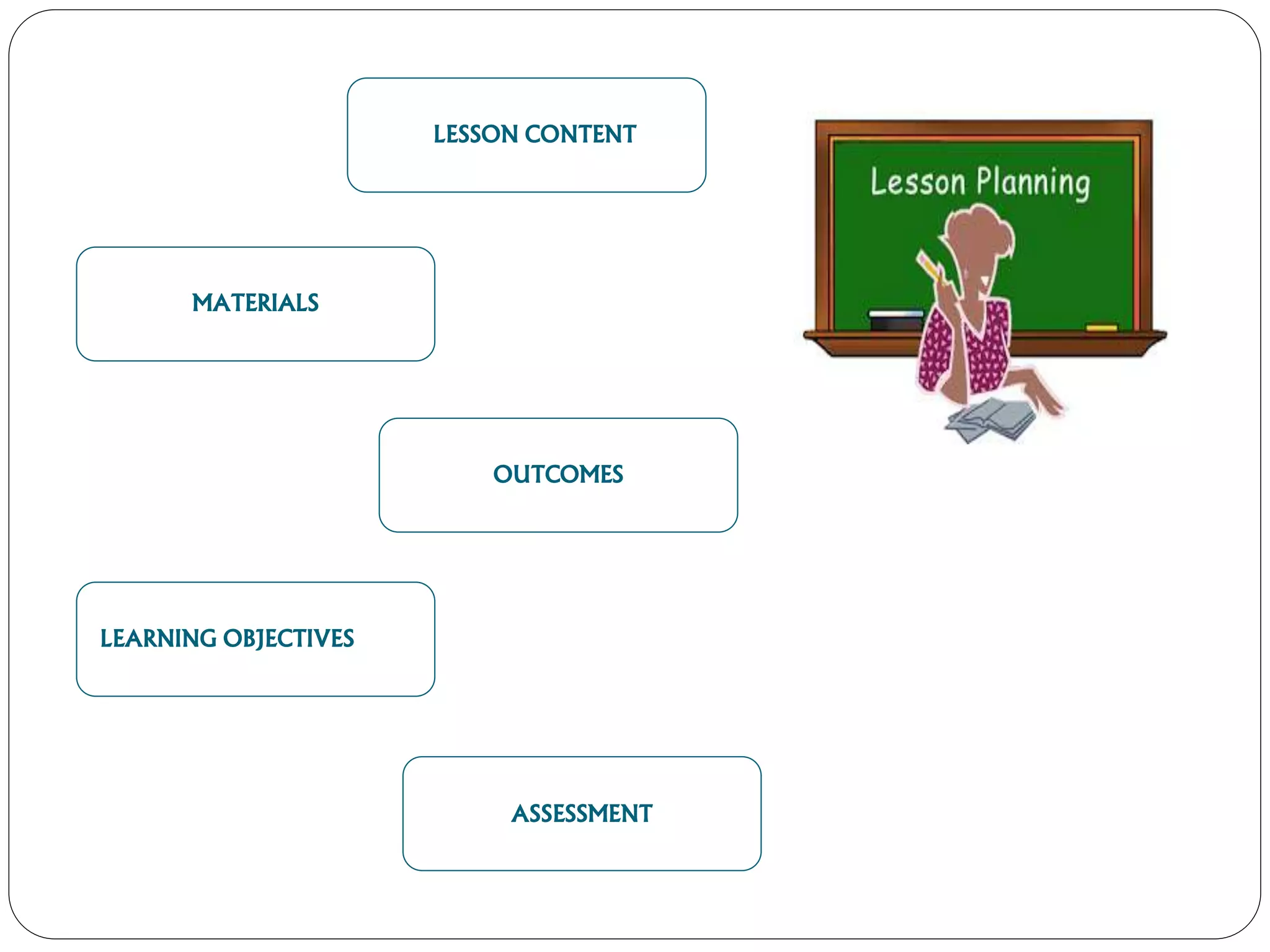 LESSON CONTENT

Lesson Planning

MATERIALS

OUTCOMES

LEARNING OBJECTIVES

ASSESSMENT